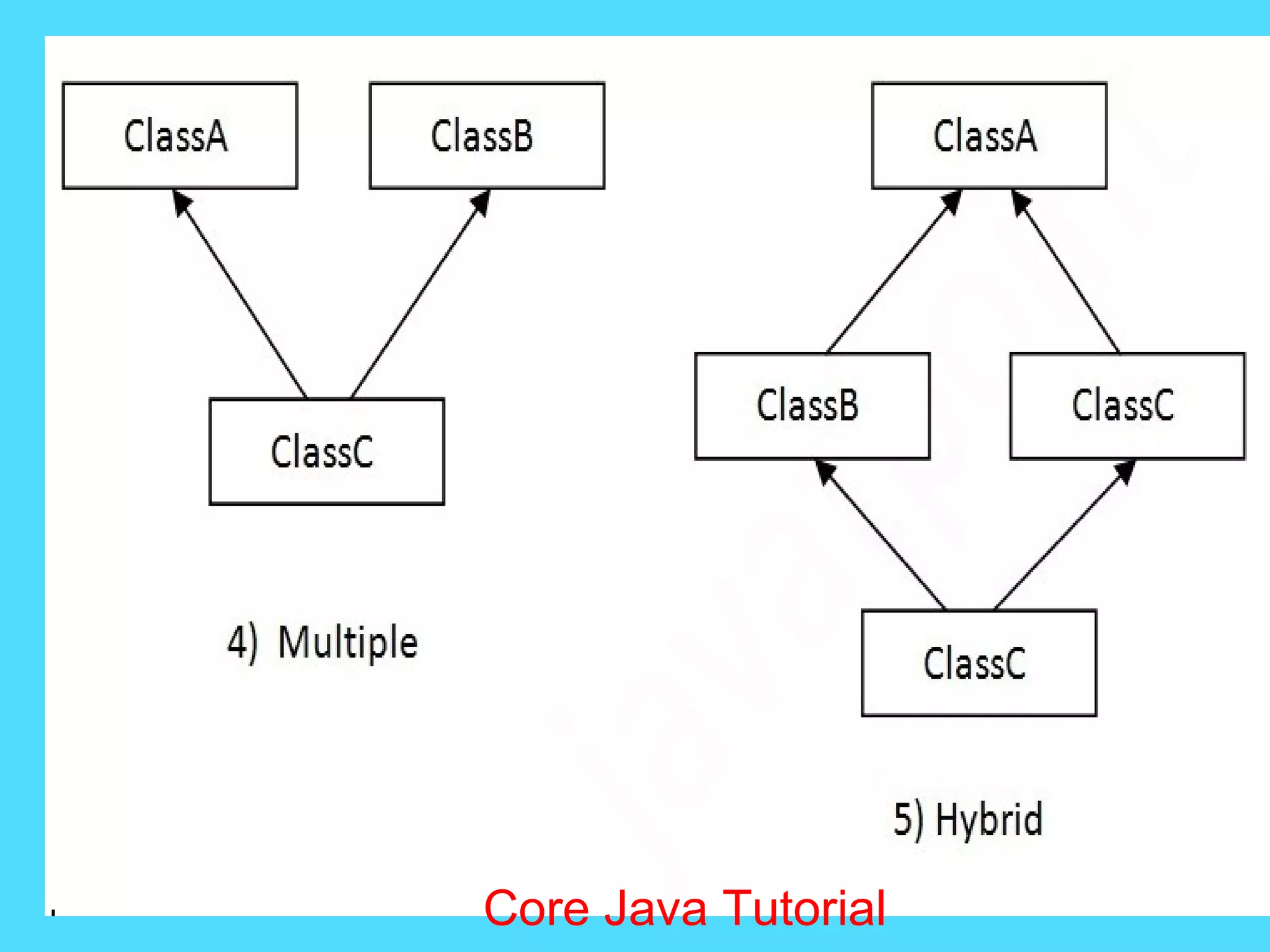 ClassA

ClassB

ClassC

4) Multiple

ClassA

ClassB

ClassC

ClassC

5) Hybrid

Core Java Tutorial